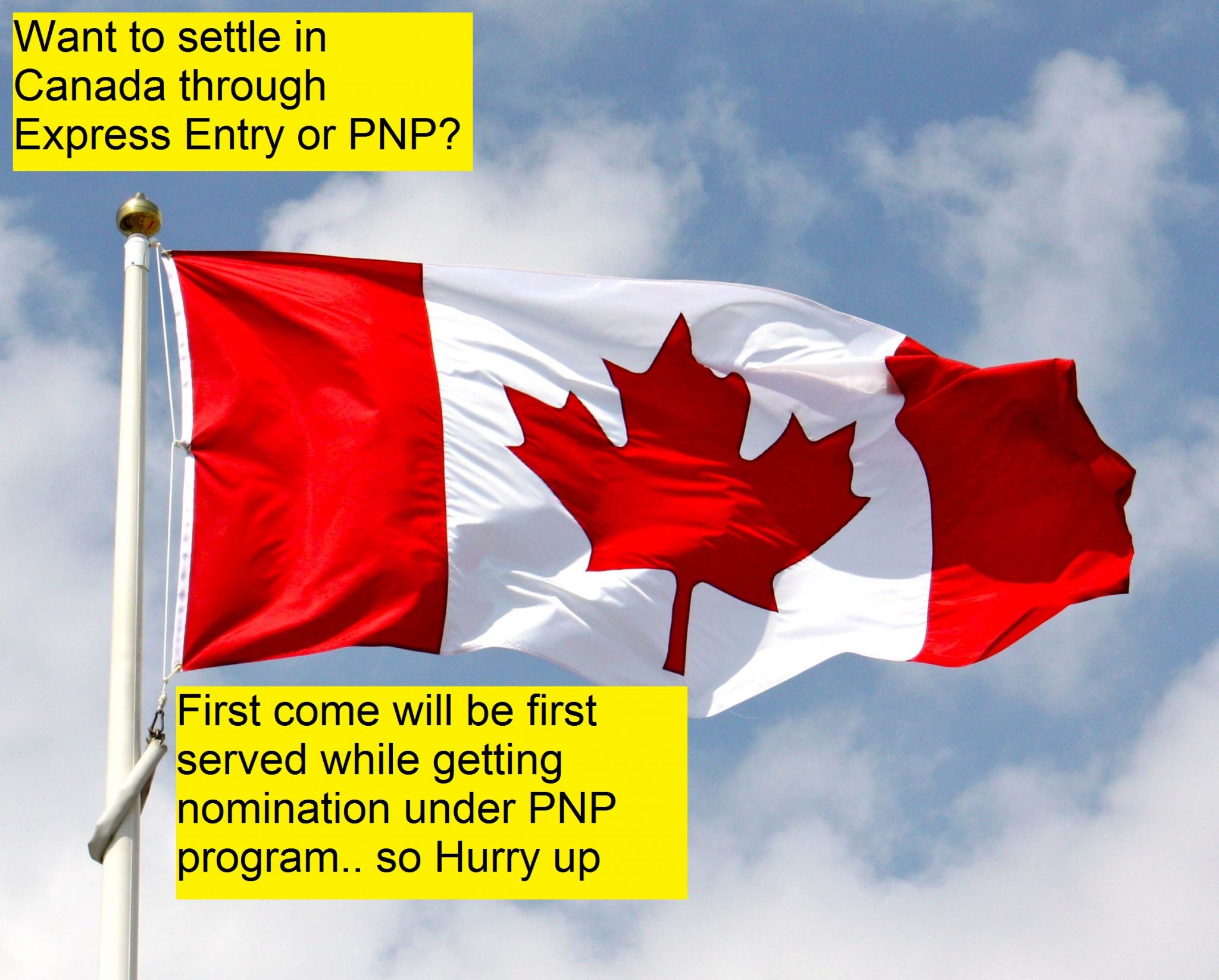 Want to settle in Canada through Express Entry or PNP?

First come will be first served while getting nomination under PNP program.. so Hurry up